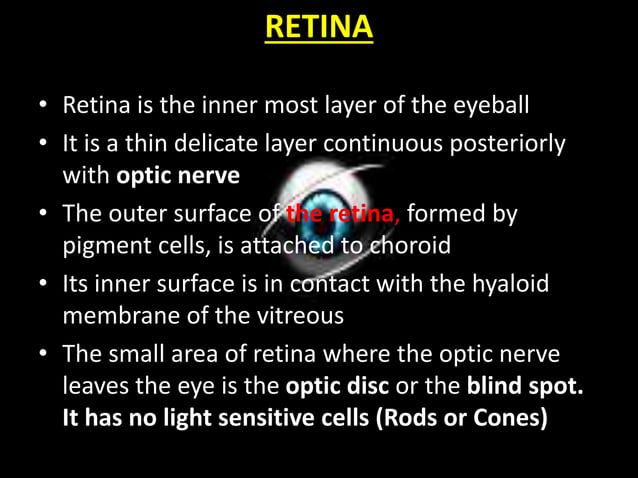 RETINA

• Retina is the inner most layer of the eyeball
• It is a thin delicate layer continuous posteriorly with optic nerve
• The outer surface of the retina, formed by pigment cells, is attached to choroid
• Its inner surface is in contact with the hyaloid membrane of the vitreous
• The small area of retina where the optic nerve leaves the eye is the optic disc or the blind spot. It has no light sensitive cells (Rods or Cones)